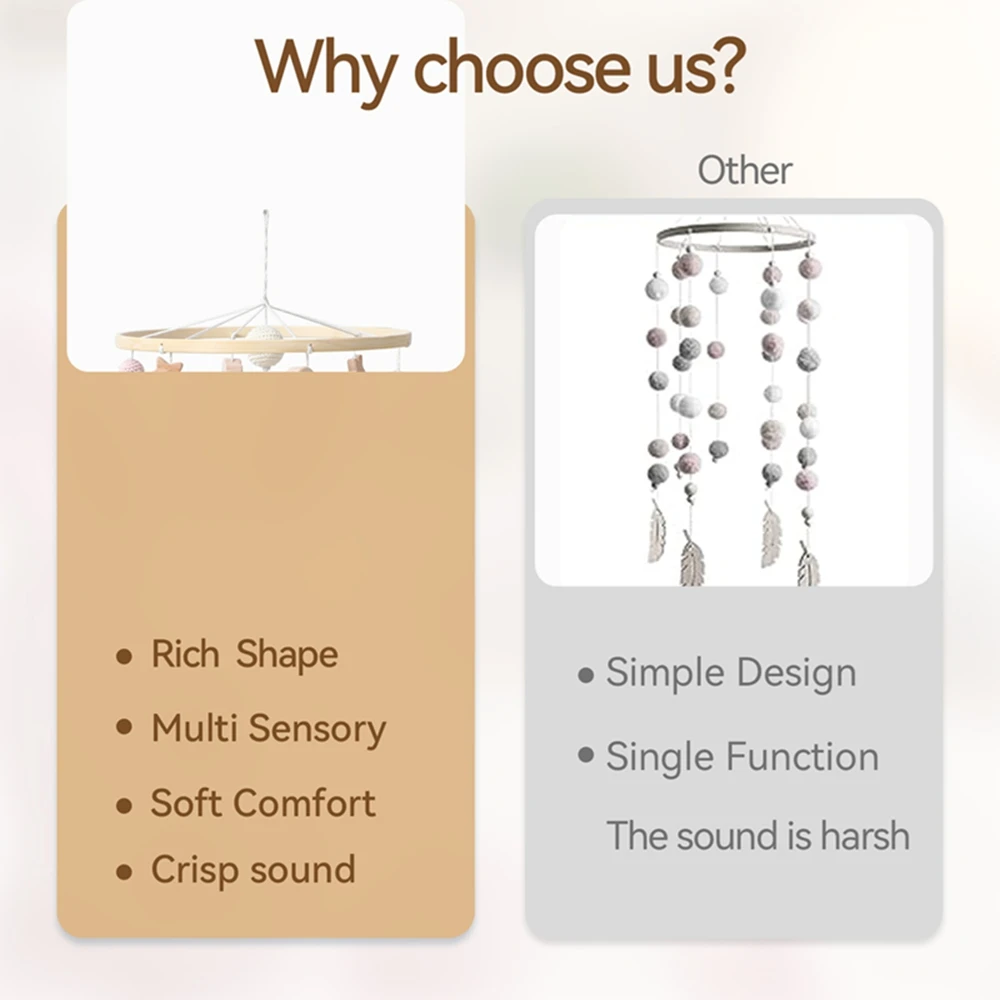 Why choose us?

• Rich Shape
• Multi Sensory
• Soft Comfort
• Crisp sound

Other

• Simple Design
• Single Function
The sound is harsh